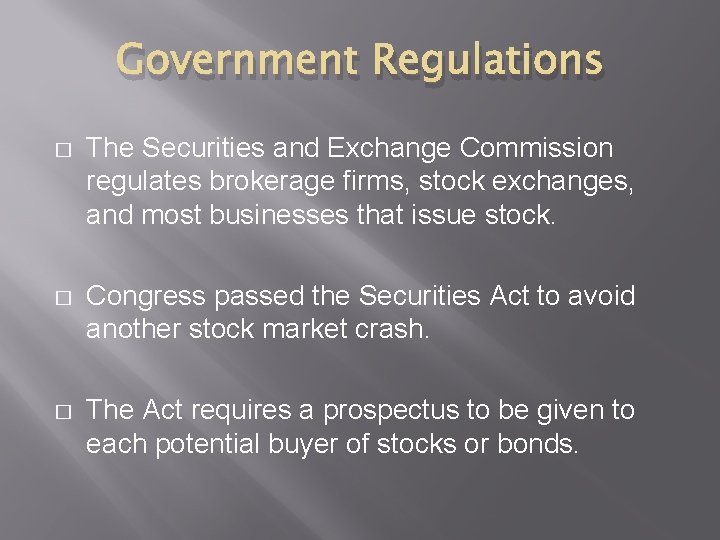 Government Regulations

□ The Securities and Exchange Commission regulates brokerage firms, stock exchanges, and most businesses that issue stock.

□ Congress passed the Securities Act to avoid another stock market crash.

□ The Act requires a prospectus to be given to each potential buyer of stocks or bonds.